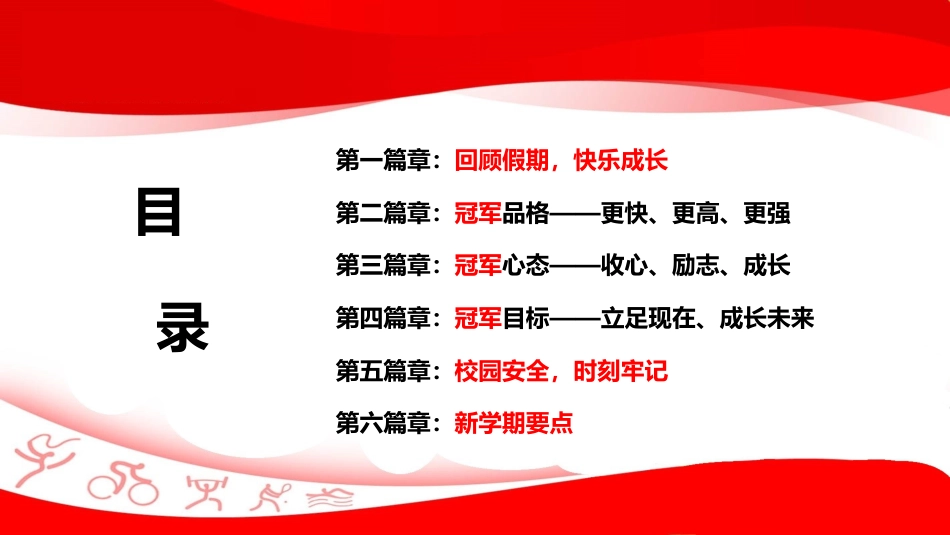 目

录

第一篇章：回顾假期，快乐成长

第二篇章：冠军品格——更快、更高、更强

第三篇章：冠军心态——收心、励志、成长

第四篇章：冠军目标——立足现在、成长未来

第五篇章：校园安全，时刻牢记

第六篇章：新学期要点